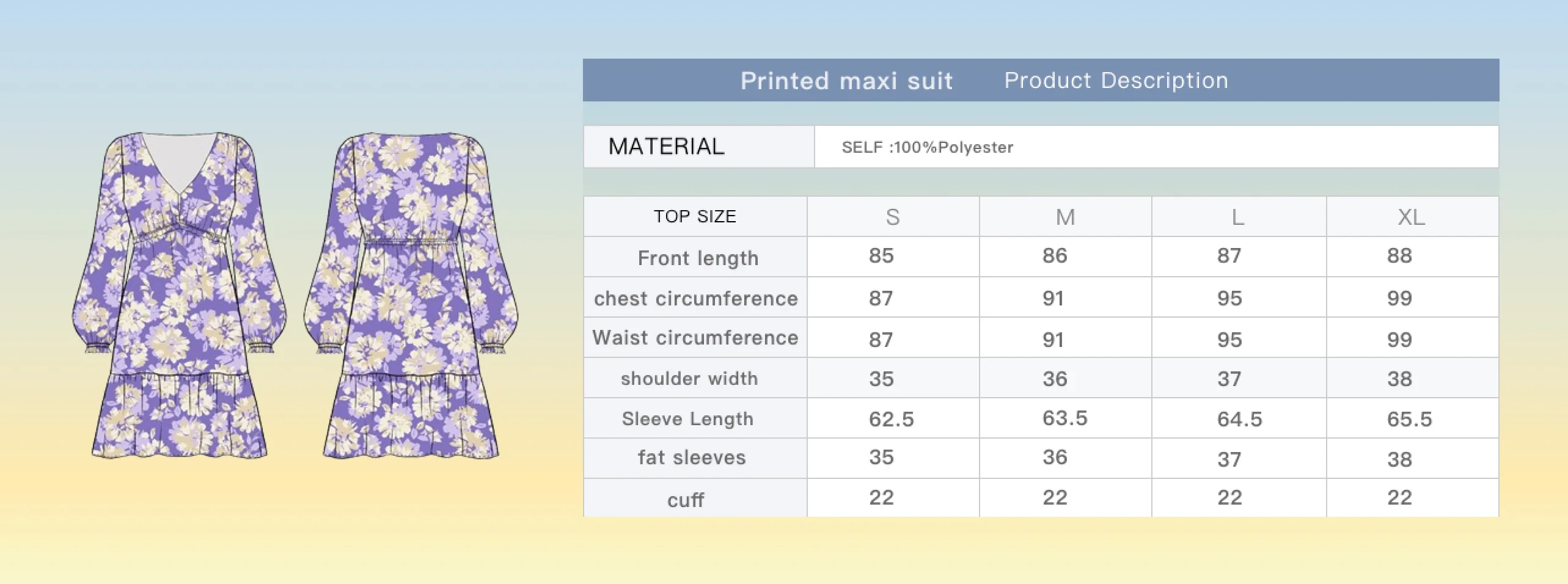 Printed maxi suit Product Description

| MATERIAL | SELF :100%Polyester |
|---|---|

| TOP SIZE | S | M | L | XL |
|---|---|---|---|---|
| Front length | 85 | 86 | 87 | 88 |
| chest circumference | 87 | 91 | 95 | 99 |
| Waist circumference | 87 | 91 | 95 | 99 |
| shoulder width | 35 | 36 | 37 | 38 |
| Sleeve Length | 62.5 | 63.5 | 64.5 | 65.5 |
| fat sleeves | 35 | 36 | 37 | 38 |
| cuff | 22 | 22 | 22 | 22 |